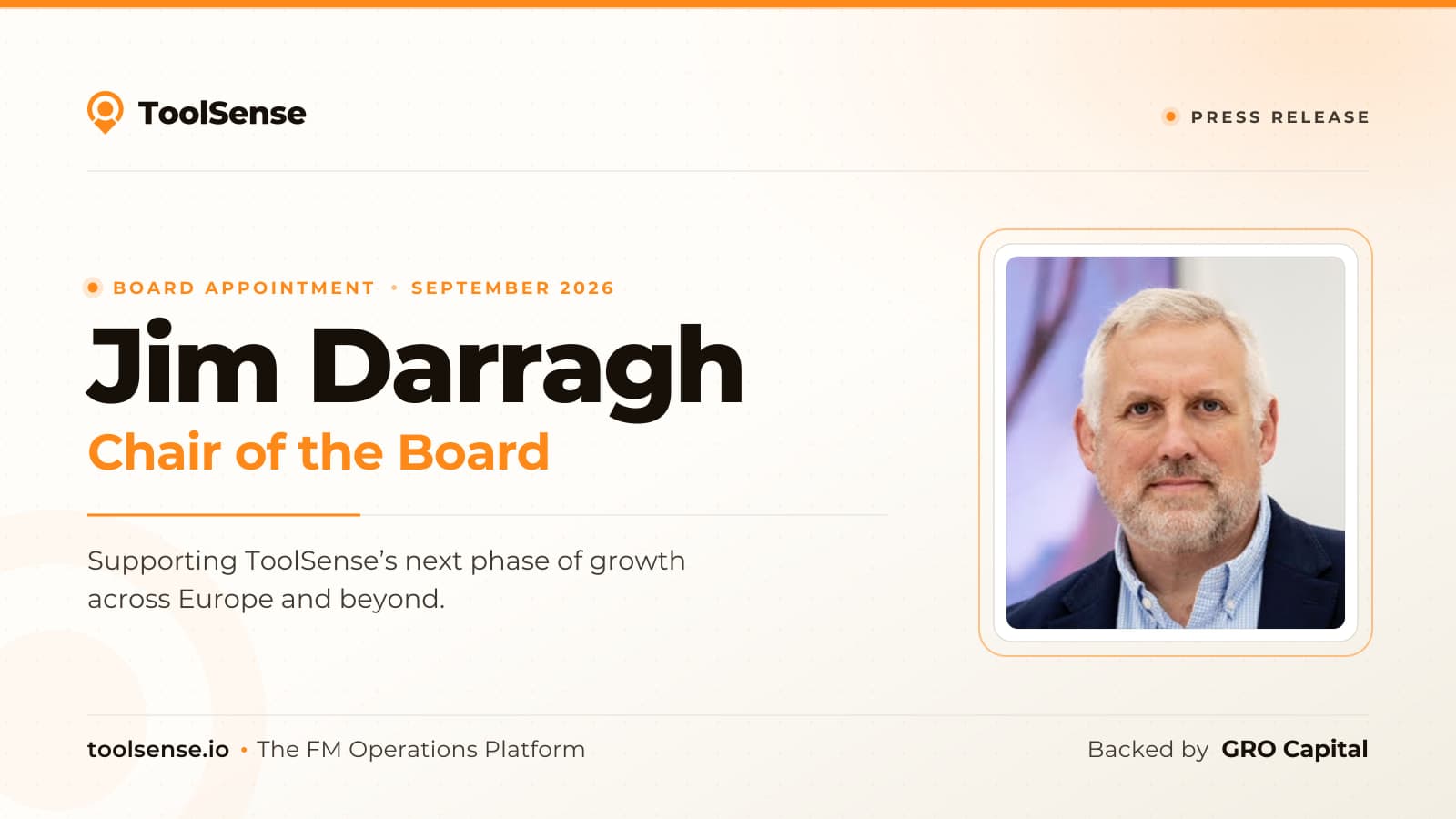 ToolSense

PRESS RELEASE

BOARD APPOINTMENT • SEPTEMBER 2026

Jim Darragh

Chair of the Board

Supporting ToolSense's next phase of growth across Europe and beyond.

toolsense.io • The FM Operations Platform

Backed by GRO Capital